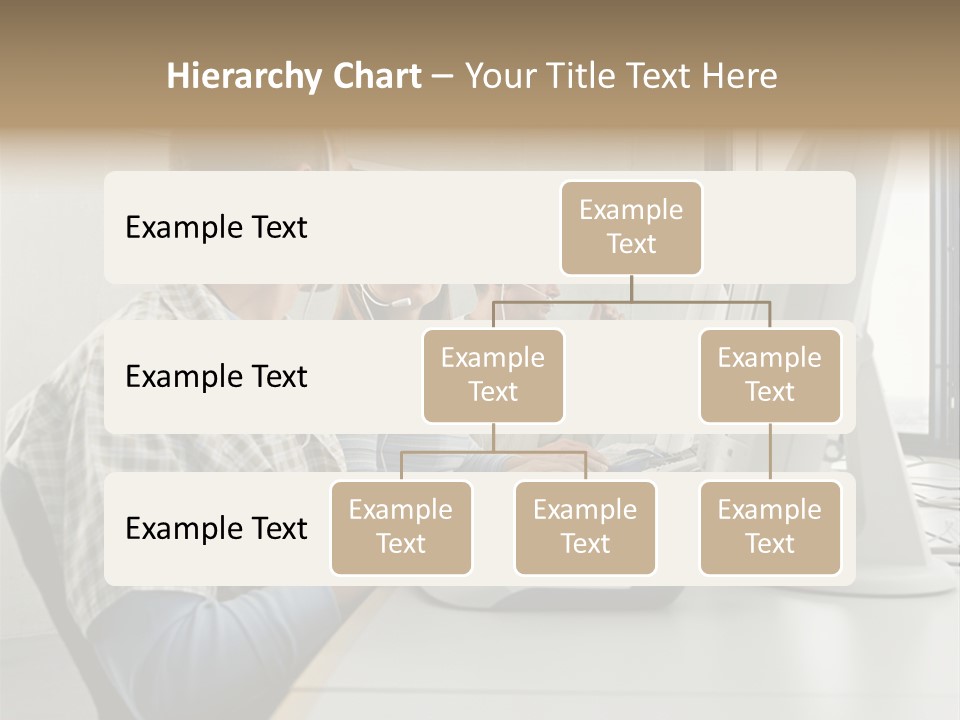 Hierarchy Chart – Your Title Text Here

Example Text

Example Text

Example Text

Example Text

Example Text

Example Text

Example Text

Example Text

Example Text